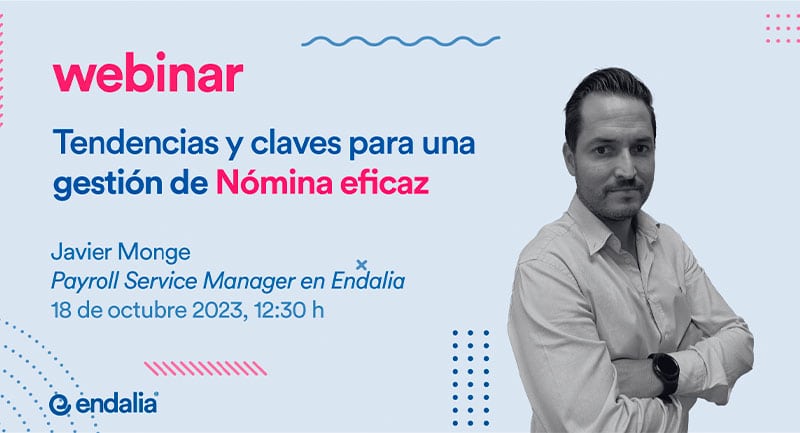 webinar

Tendencias y claves para una gestión de Nómina eficaz

Javier Monge
Payroll Service Manager en Endalia
18 de octubre 2023, 12:30 h

endalia